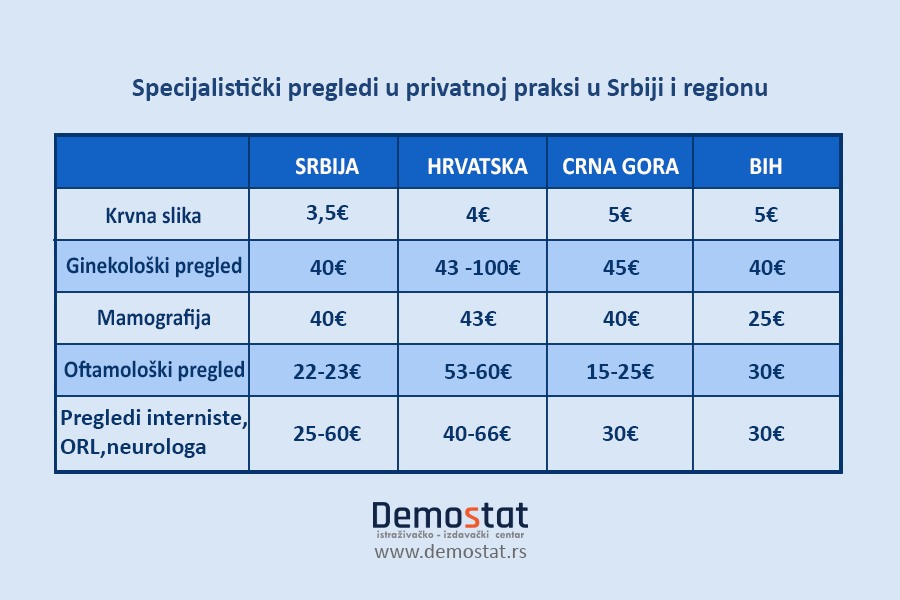 Specijalistički pregledi u privatnoj praksi u Srbiji i regionu

| | SRBIJA | HRVATSKA | CRNA GORA | BIH |
|---|---|---|---|---|
| Krvna slika | 3,5€ | 4€ | 5€ | 5€ |
| Ginekološki pregled | 40€ | 43 -100€ | 45€ | 40€ |
| Mamografija | 40€ | 43€ | 40€ | 25€ |
| Oftamološki pregled | 22-23€ | 53-60€ | 15-25€ | 30€ |
| Pregledi interniste, ORL,neurologa | 25-60€ | 40-66€ | 30€ | 30€ |

Demostat
istraživačko - izdavački centar
www.demostat.rs